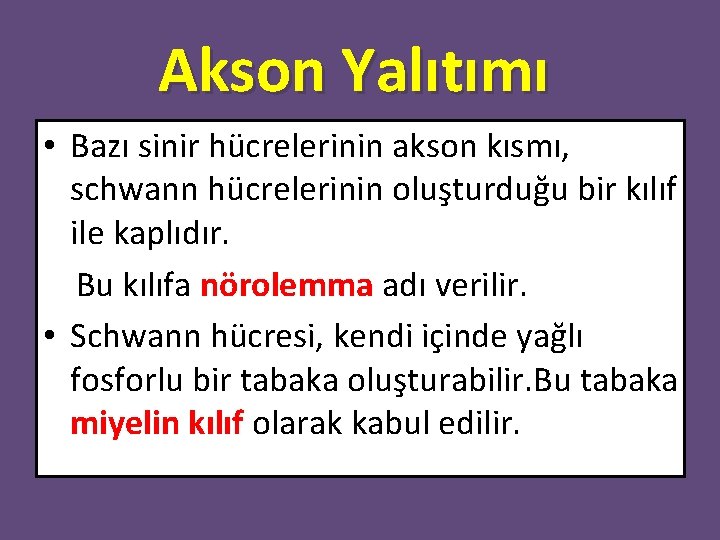 Akson Yalıtımı

• Bazı sinir hücrelerinin akson kısmı, schwann hücrelerinin oluşturduğu bir kılıf ile kaplıdır.

Bu kılıfa nörolemma adı verilir.

• Schwann hücresi, kendi içinde yağlı fosforlu bir tabaka oluşturabilir.Bu tabaka miyelin kılıf olarak kabul edilir.